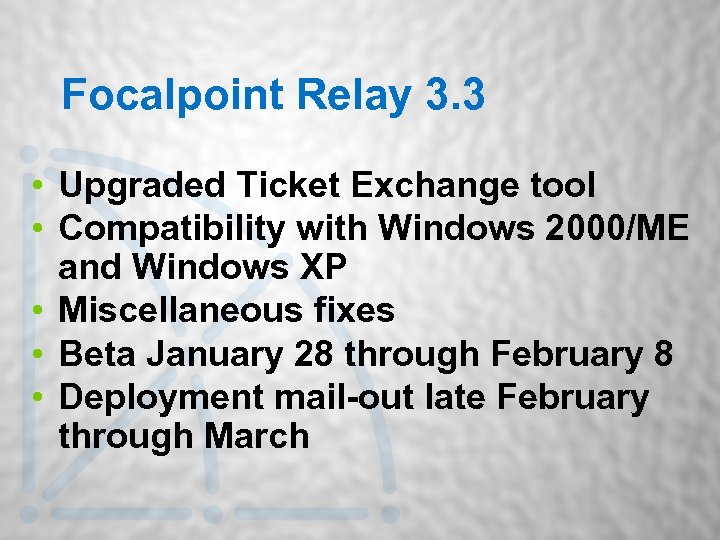 Focalpoint Relay 3.3

• Upgraded Ticket Exchange tool
• Compatibility with Windows 2000/ME and Windows XP
• Miscellaneous fixes
• Beta January 28 through February 8
• Deployment mail-out late February through March